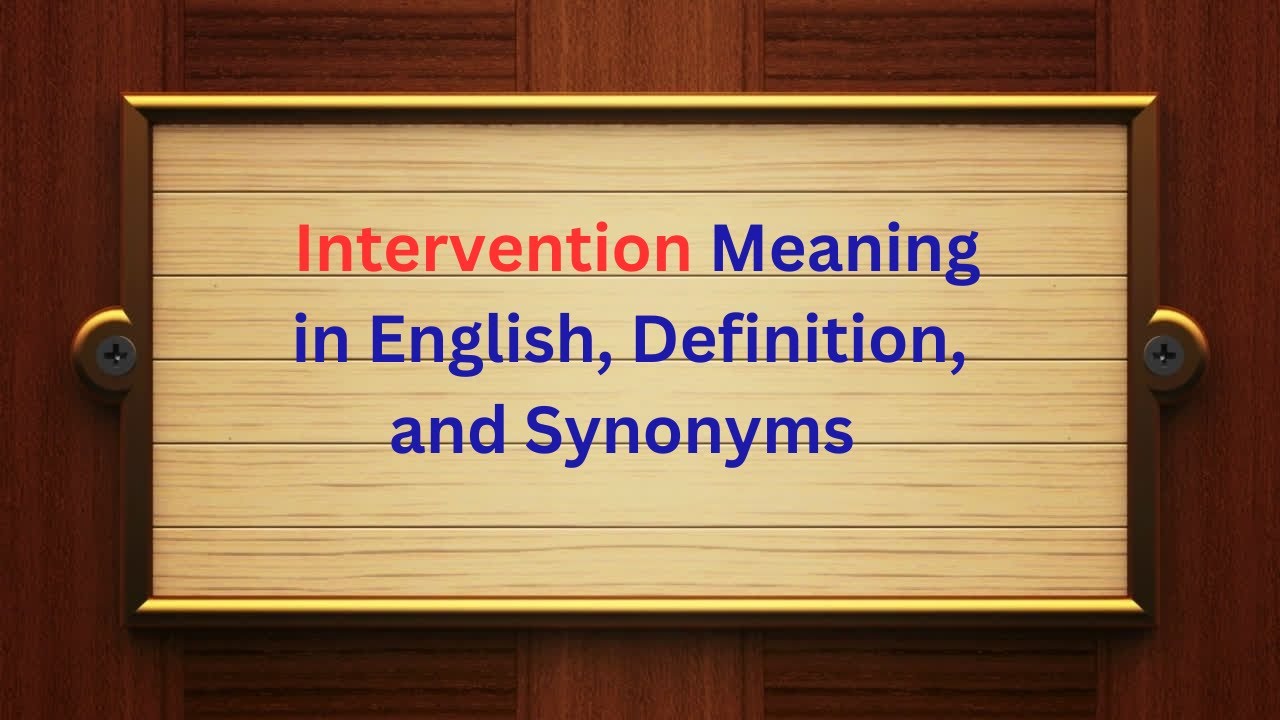 Intervention Meaning in English, Definition, and Synonyms